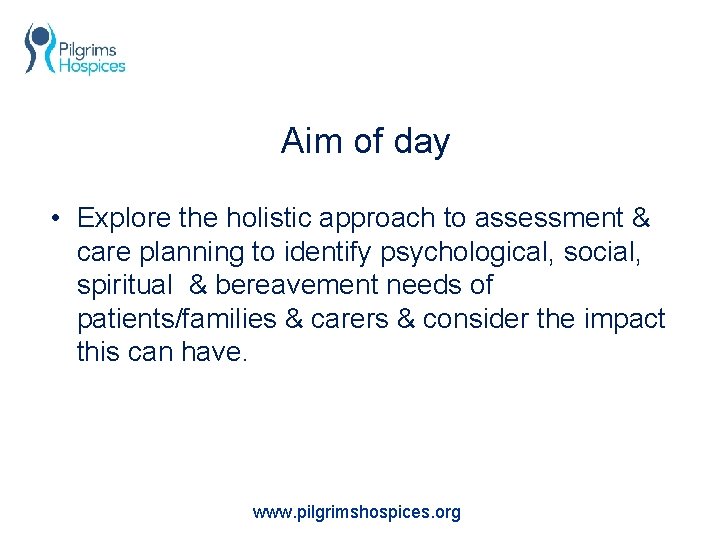 Pilgrims Hospices

Aim of day

• Explore the holistic approach to assessment & care planning to identify psychological, social, spiritual & bereavement needs of patients/families & carers & consider the impact this can have.

www.pilgrimshospices.org